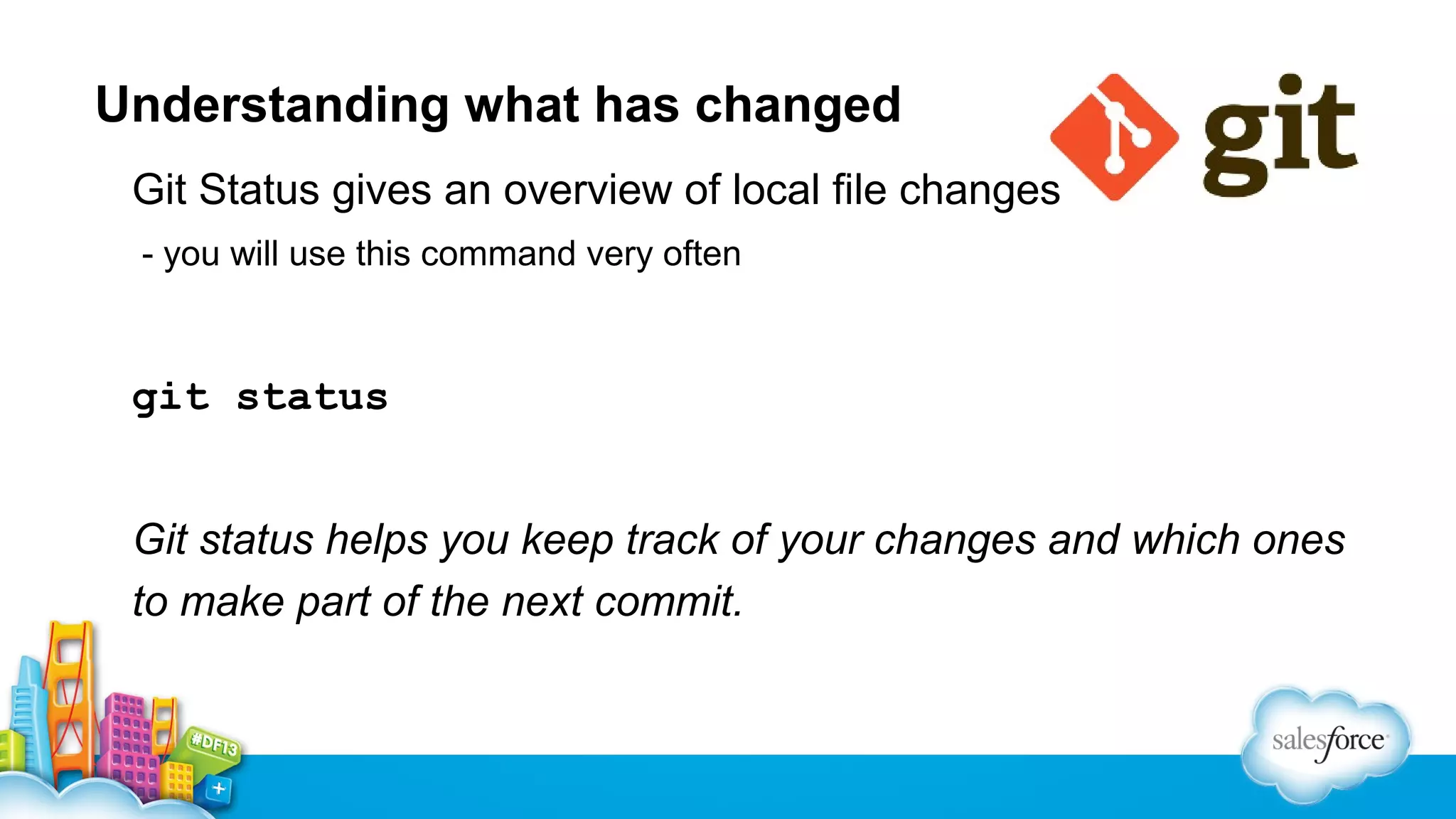 Understanding what has changed

git

Git Status gives an overview of local file changes

- you will use this command very often

git status

Git status helps you keep track of your changes and which ones to make part of the next commit.

#DF13

salesforce